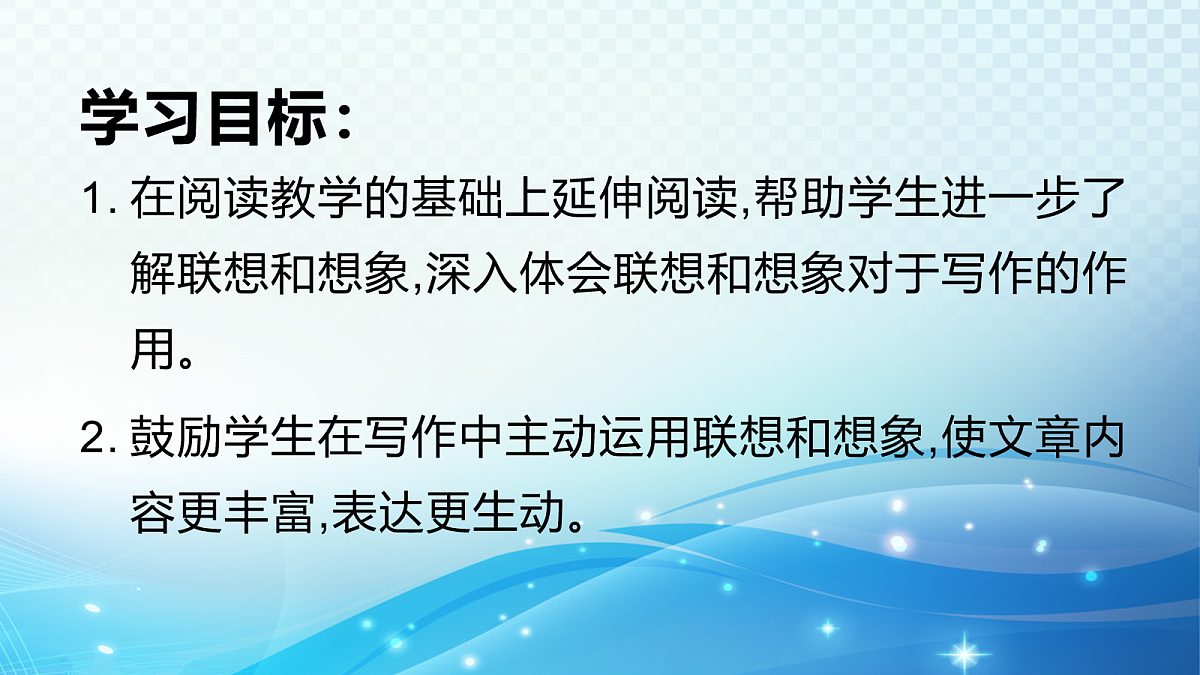 学习目标：

1. 在阅读教学的基础上延伸阅读,帮助学生进一步了解联想和想象,深入体会联想和想象对于写作的作用。

2. 鼓励学生在写作中主动运用联想和想象,使文章内容更丰富,表达更生动。